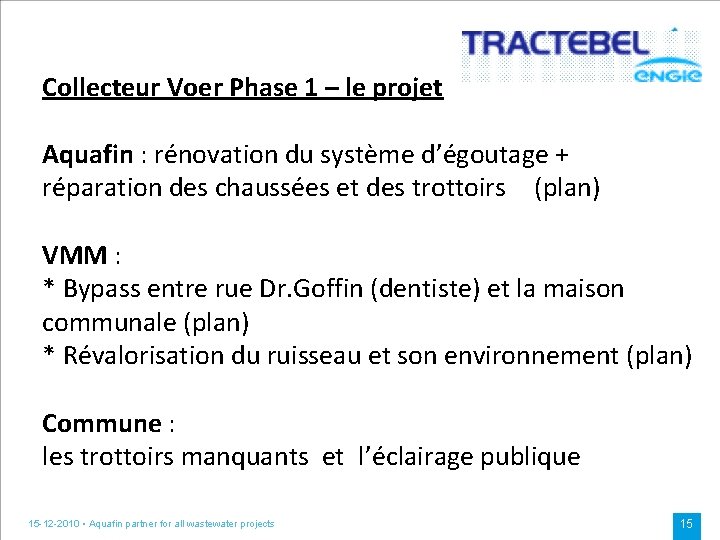 TRACTEBEL
engie

Collecteur Voer Phase 1 – le projet

Aquafin : rénovation du système d'égoutage + réparation des chaussées et des trottoirs (plan)

VMM :
* Bypass entre rue Dr.Goffin (dentiste) et la maison communale (plan)
* Révalorisation du ruisseau et son environnement (plan)

Commune :
les trottoirs manquants et l'éclairage publique

15-12-2010 • Aquafin partner for all wastewater projects

15